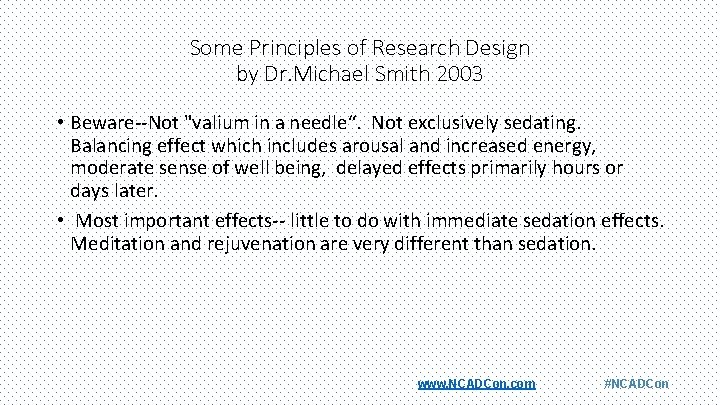 Some Principles of Research Design
by Dr.Michael Smith 2003

• Beware--Not "valium in a needle“. Not exclusively sedating. Balancing effect which includes arousal and increased energy, moderate sense of well being, delayed effects primarily hours or days later.

• Most important effects-- little to do with immediate sedation effects. Meditation and rejuvenation are very different than sedation.

www.NCADCon.com #NCADCon